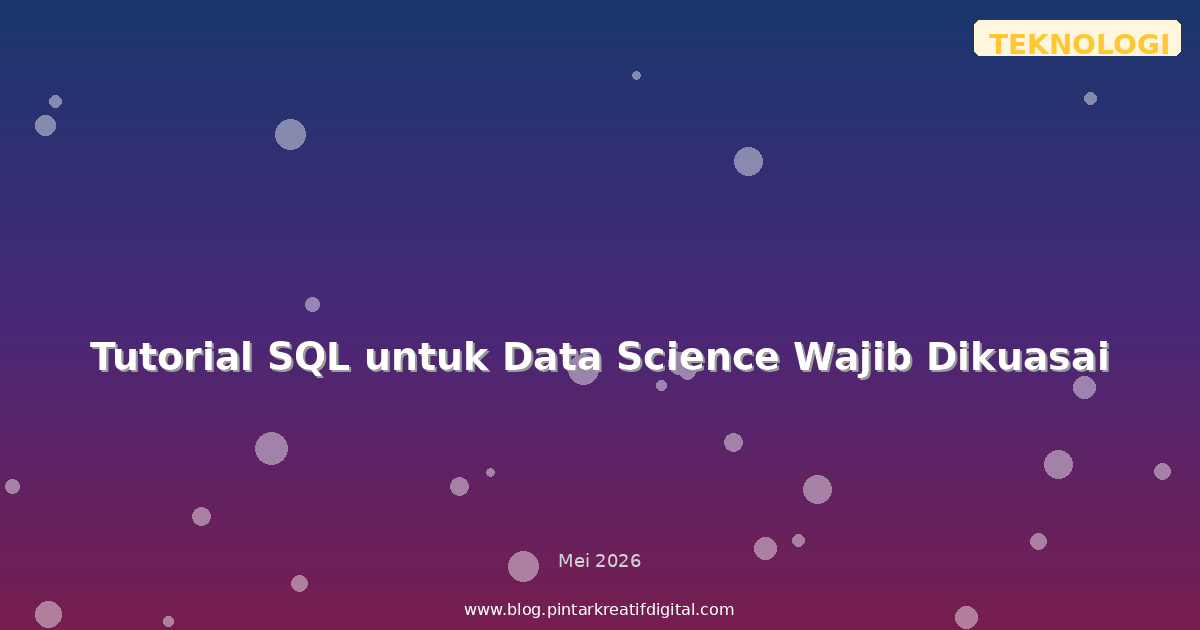 TEKNOLOGI

Tutorial SQL untuk Data Science Wajib Dikuasai

Mei 2026

www.blog.pintarkreatifdigital.com